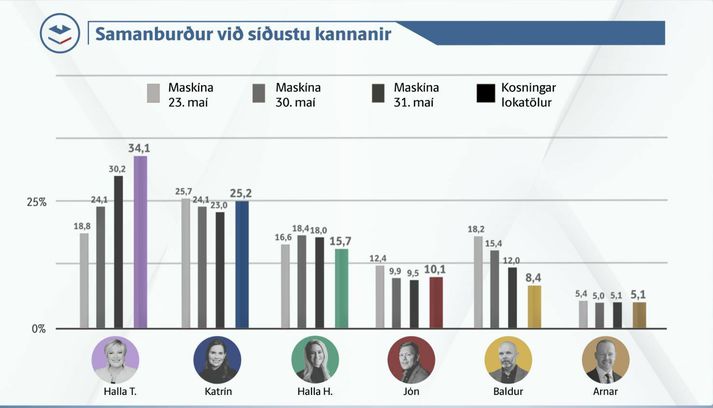 Samanburður við síðustu kannanir

Maskína 23. maí
Maskína 30. maí
Maskína 31. maí
Kosningar lokatölur

25%
0%

18,8
24,1
30,2
34,1

25,7
24,1
23,0
25,2

16,6
18,4
18,0
15,7

12,4
9,9
9,5
10,1

18,2
15,4
12,0
8,4

5,4
5,0
5,1
5,1

Halla T.
Katrín
Halla H.
Jón
Baldur
Arnar